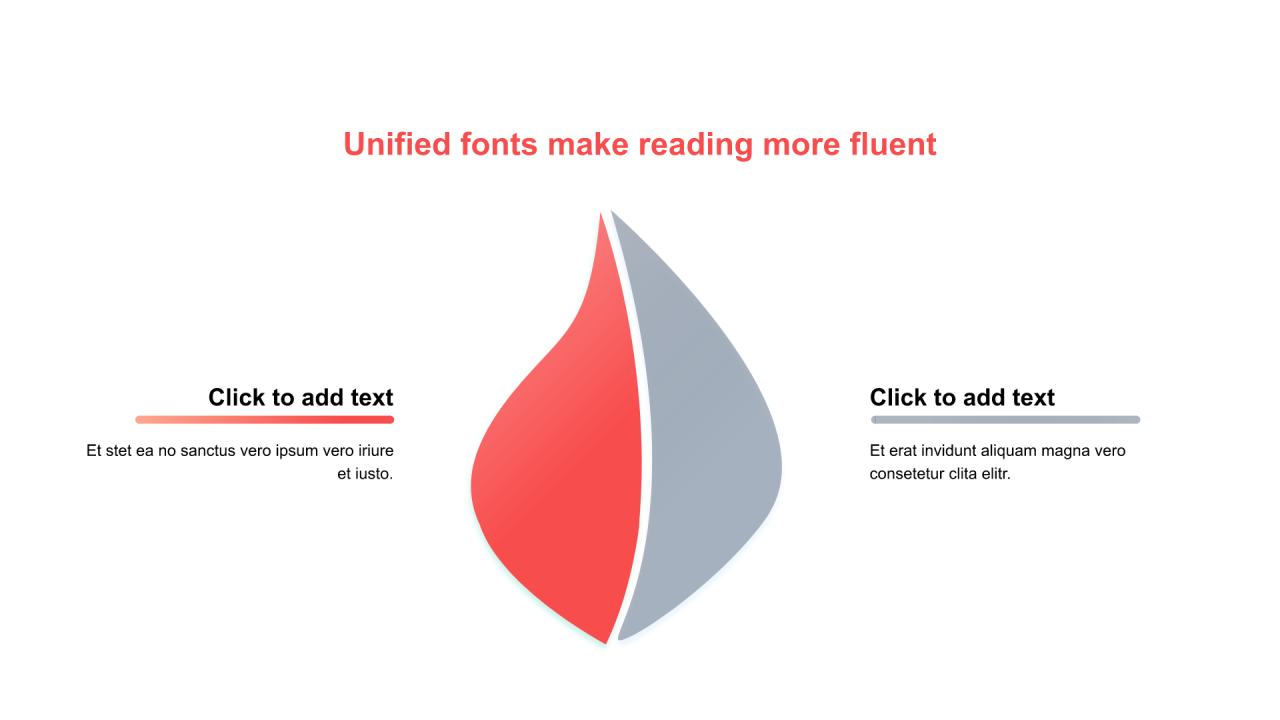 Unified fonts make reading more fluent

Click to add text

Et stet ea no sanctus vero ipsum vero iriure et iusto.

Click to add text

Et erat invidunt aliquam magna vero consetetur clita elitr.